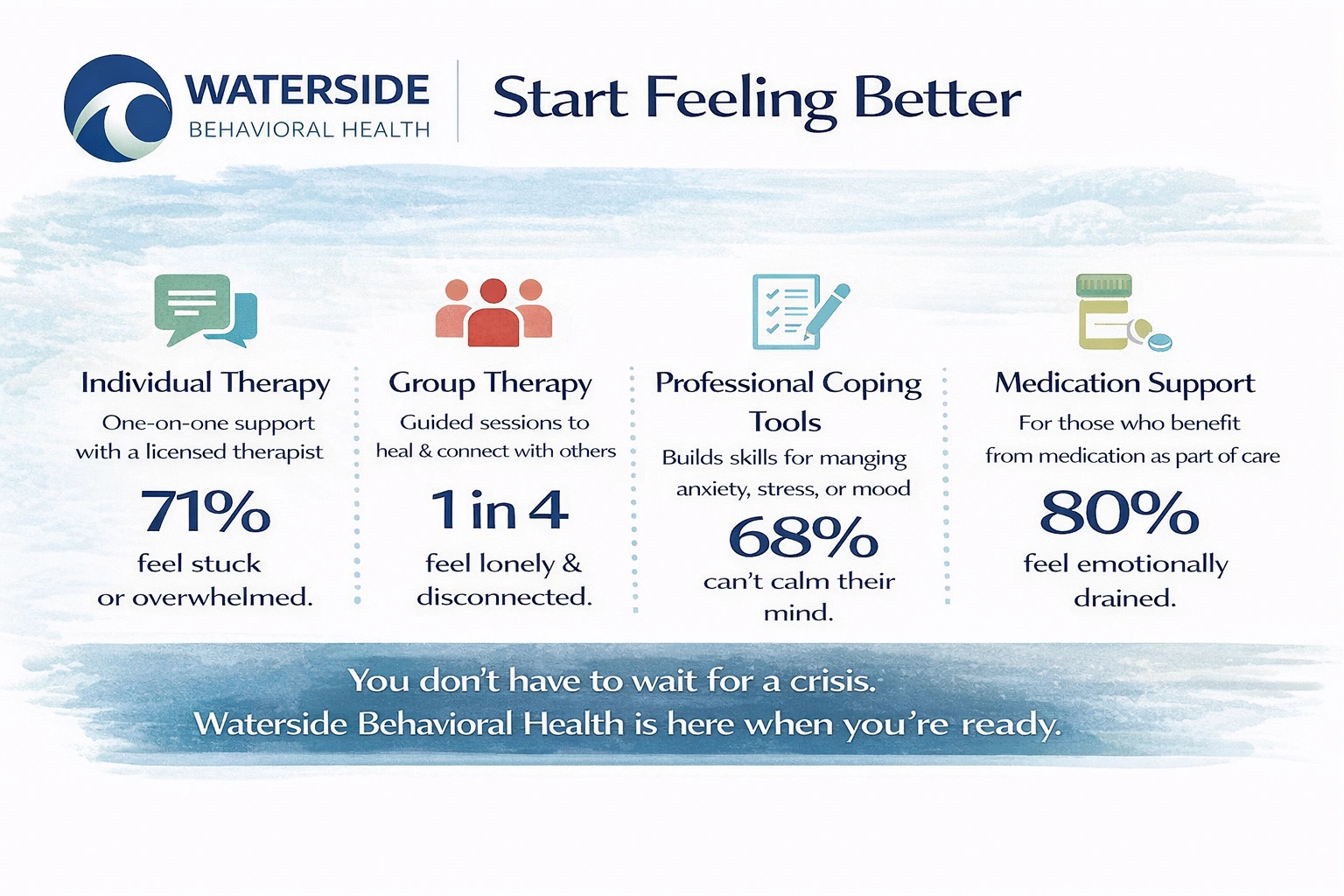 WATERSIDE
BEHAVIORAL HEALTH

Start Feeling Better

Individual Therapy
One-on-one support with a licensed therapist
71%
feel stuck or overwhelmed.

Group Therapy
Guided sessions to heal & connect with others
1 in 4
feel lonely & disconnected.

Professional Coping Tools
Builds skills for manging anxiety, stress, or mood
68%
can't calm their mind.

Medication Support
For those who benefit from medication as part of care
80%
feel emotionally drained.

You don't have to wait for a crisis.
Waterside Behavioral Health is here when you're ready.